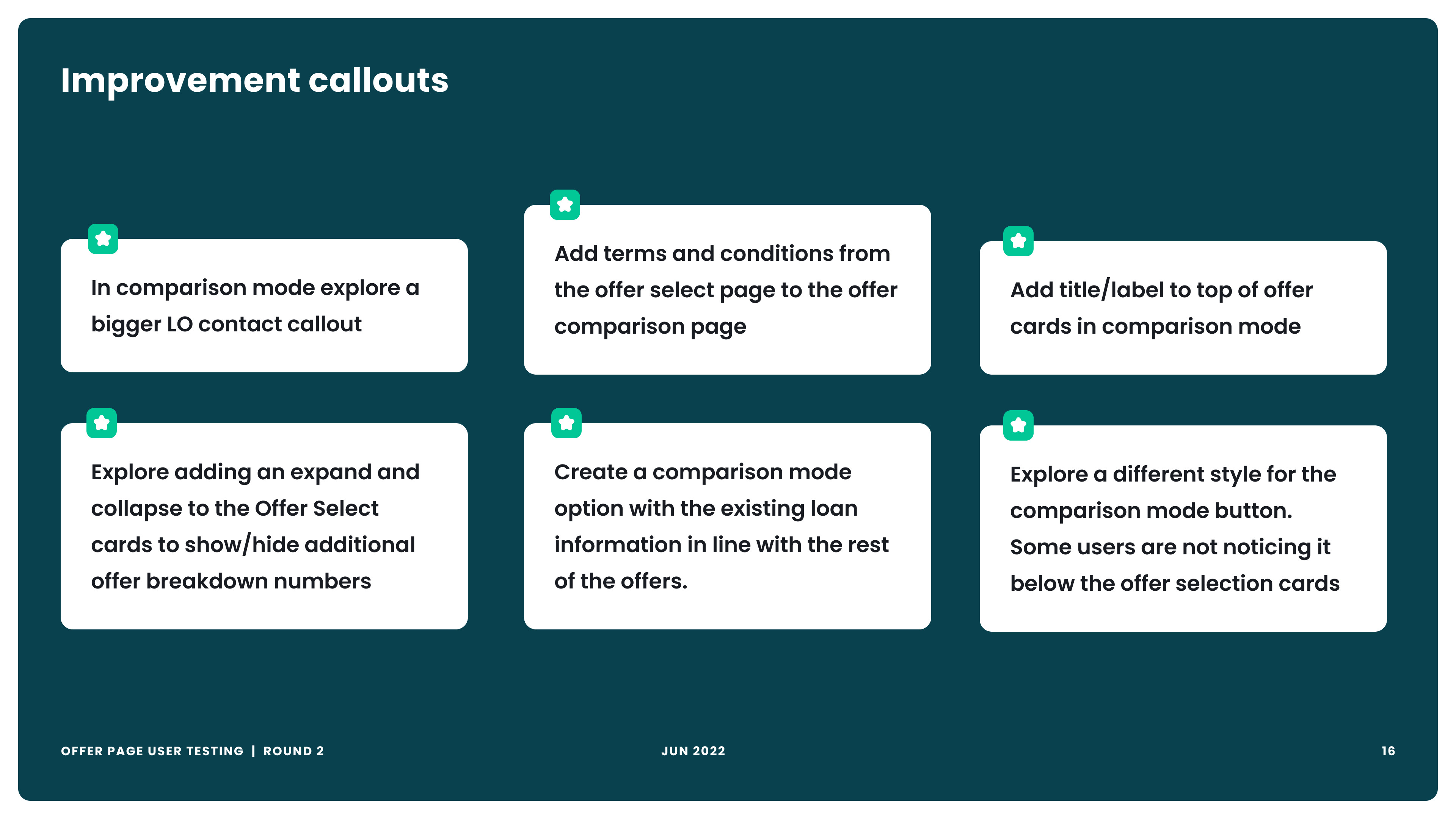 Improvement callouts

In comparison mode explore a bigger LO contact callout

Add terms and conditions from the offer select page to the offer comparison page

Add title/label to top of offer cards in comparison mode

Explore adding an expand and collapse to the Offer Select cards to show/hide additional offer breakdown numbers

Create a comparison mode option with the existing loan information in line with the rest of the offers.

Explore a different style for the comparison mode button. Some users are not noticing it below the offer selection cards

OFFER PAGE USER TESTING | ROUND 2

JUN 2022

16